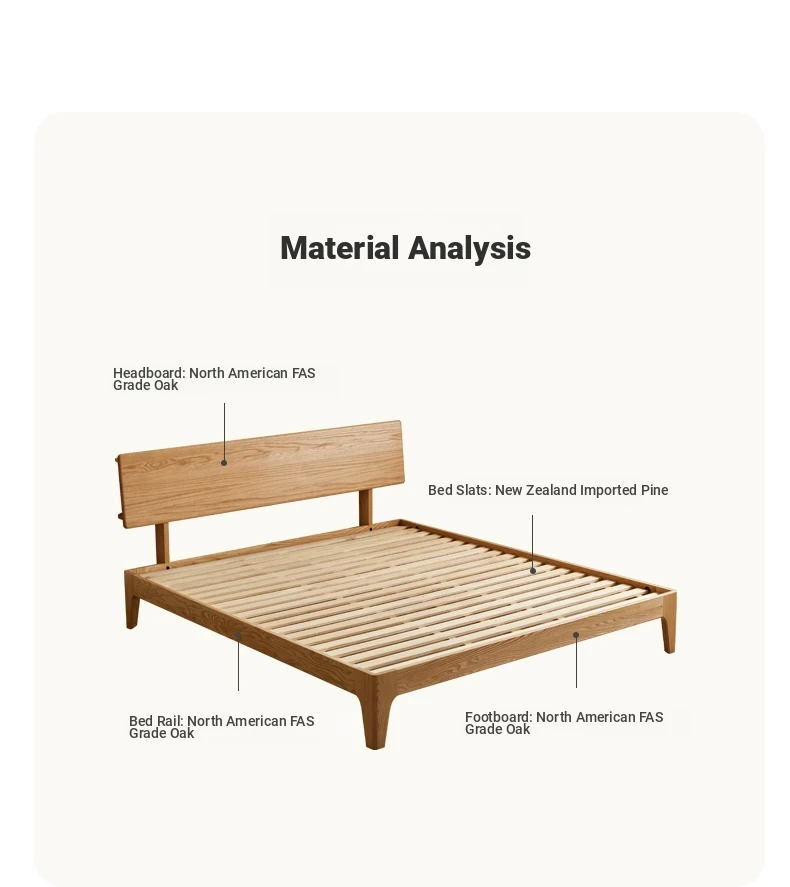 Material Analysis

Headboard: North American FAS Grade Oak

Bed Slats: New Zealand Imported Pine

Bed Rail: North American FAS Grade Oak

Footboard: North American FAS Grade Oak